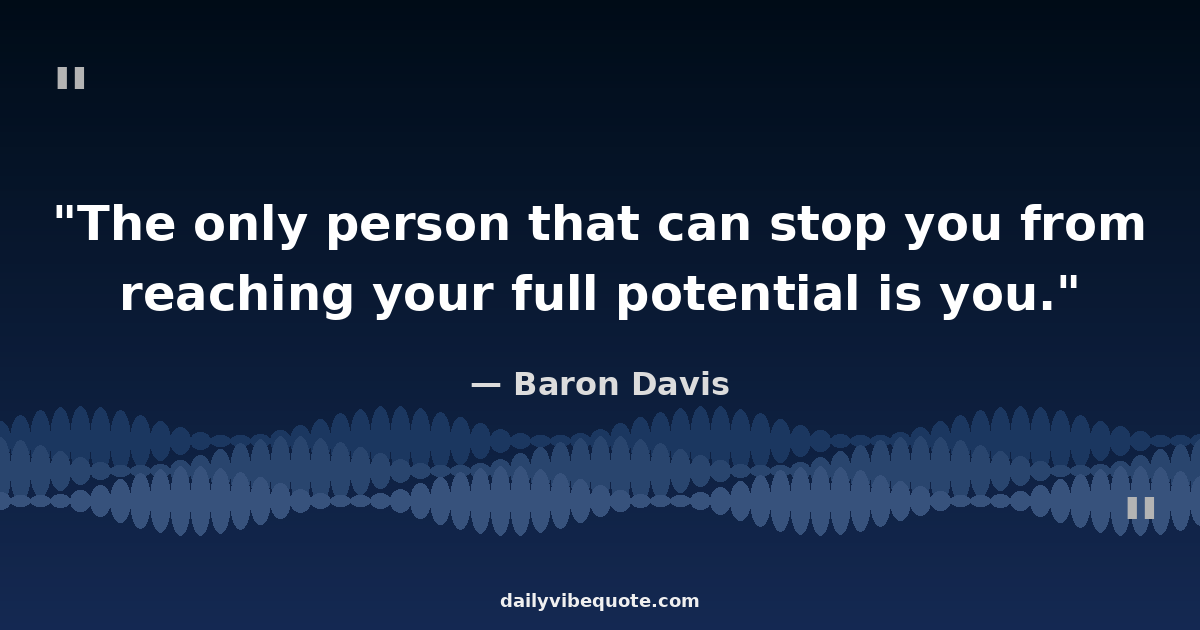 "

"The only person that can stop you from reaching your full potential is you."

— Baron Davis

"

dailyvibequote.com